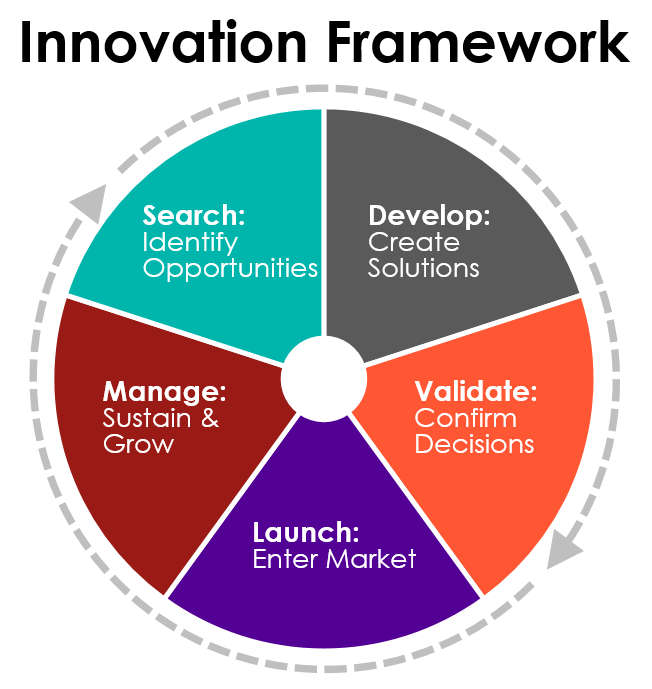 Innovation Framework

Search:
Identify Opportunities

Develop:
Create Solutions

Validate:
Confirm Decisions

Launch:
Enter Market

Manage:
Sustain & Grow